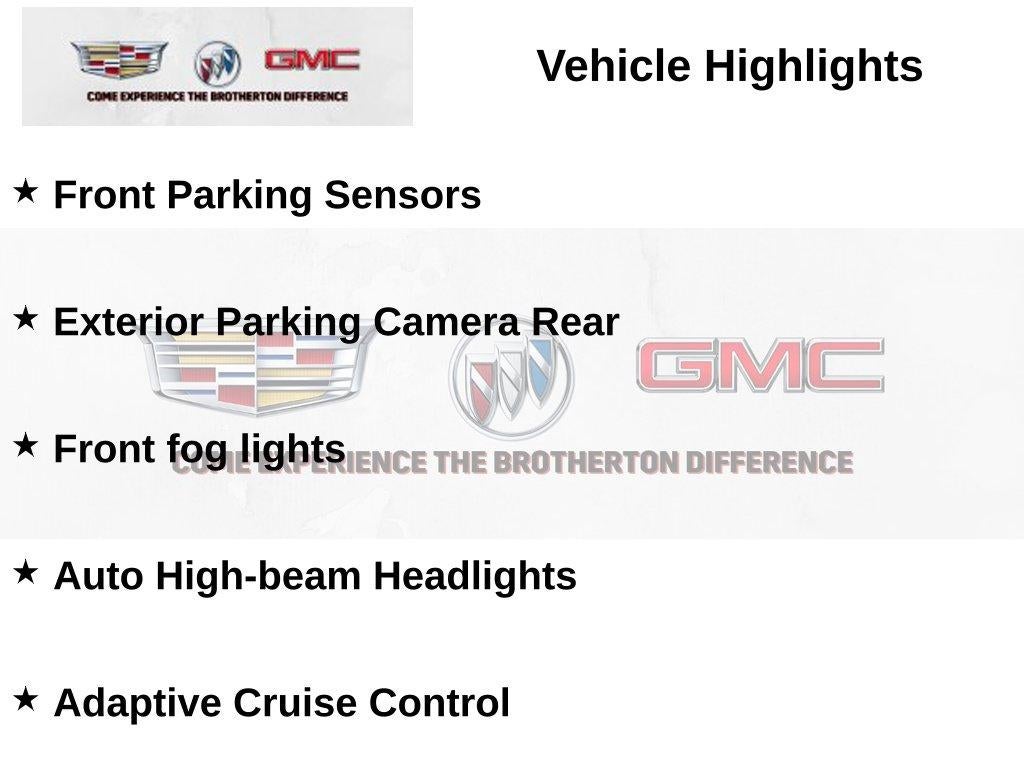 GMC
COME EXPERIENCE THE BROTHERTON DIFFERENCE

Vehicle Highlights

★ Front Parking Sensors

★ Exterior Parking Camera Rear

★ Front fog lights

★ Auto High-beam Headlights

★ Adaptive Cruise Control

GMC
COME EXPERIENCE THE BROTHERTON DIFFERENCE